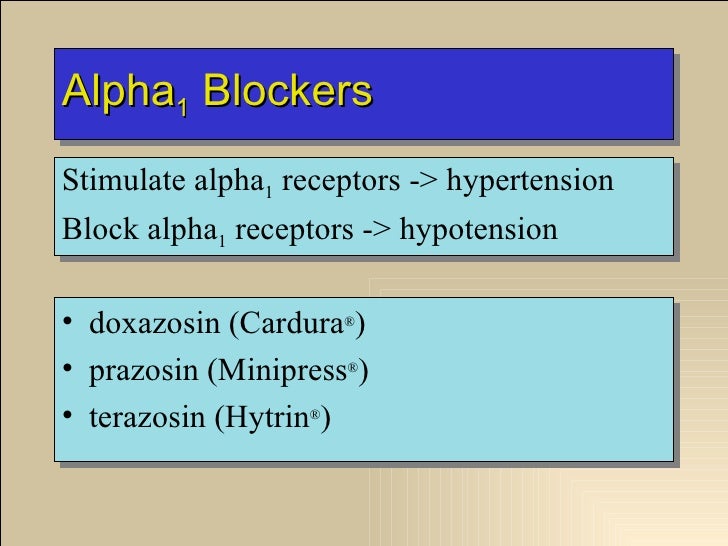 Alpha$_1$ Blockers

Stimulate alpha$_1$ receptors -> hypertension
Block alpha$_1$ receptors -> hypotension

• doxazosin (Cardura®)
• prazosin (Minipress®)
• terazosin (Hytrin®)